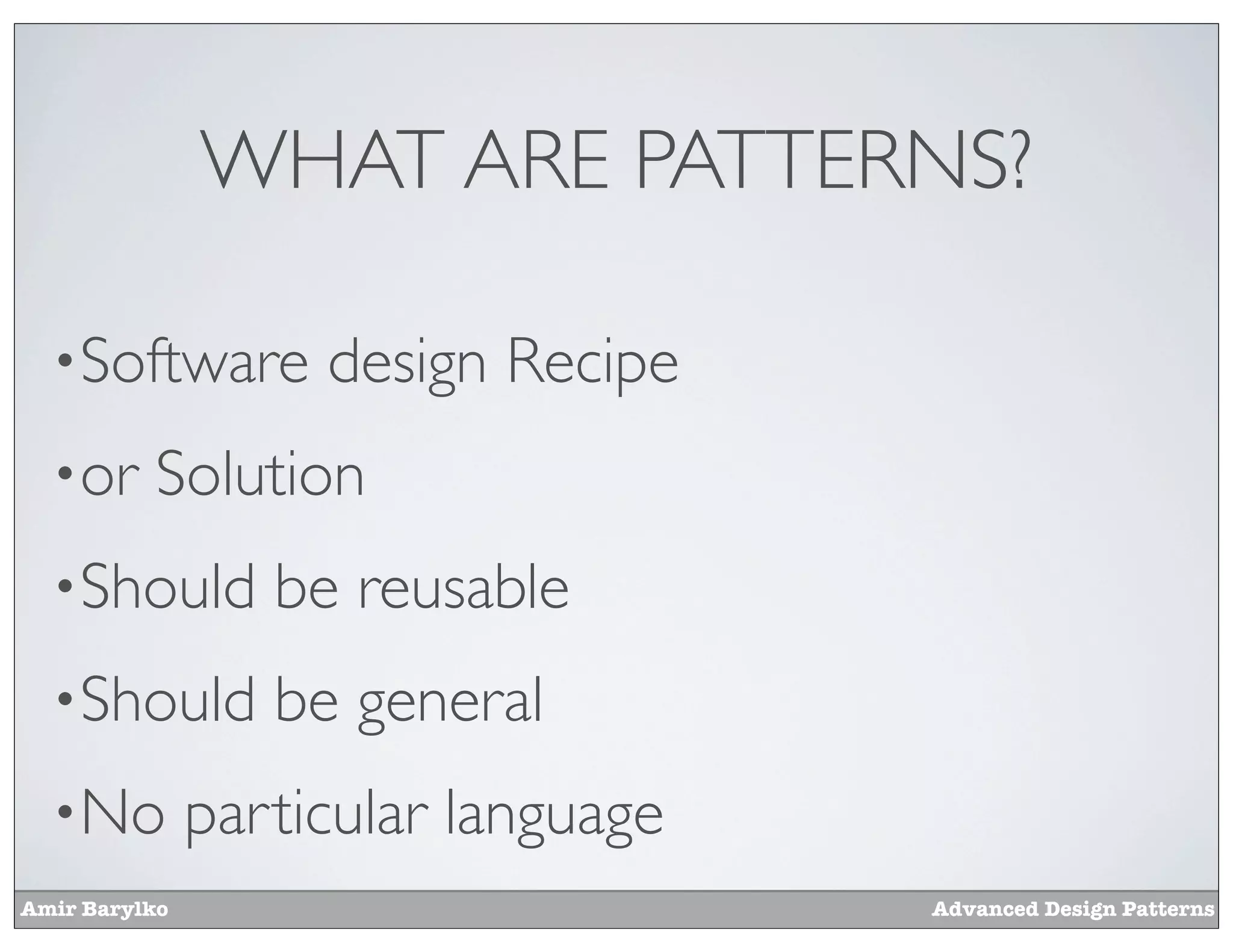 WHAT ARE PATTERNS?

• Software design Recipe

• or Solution

• Should be reusable

• Should be general

• No particular language

Amir Barylko

Advanced Design Patterns